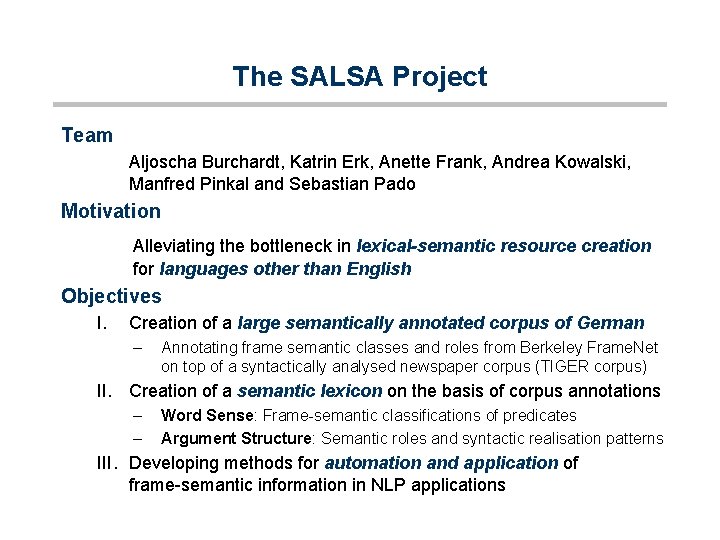 The SALSA Project

Team

Aljoscha Burchardt, Katrin Erk, Anette Frank, Andrea Kowalski, Manfred Pinkal and Sebastian Pado

Motivation

Alleviating the bottleneck in lexical-semantic resource creation for languages other than English

Objectives

I. Creation of a large semantically annotated corpus of German

– Annotating frame semantic classes and roles from Berkeley FrameNet on top of a syntactically analysed newspaper corpus (TIGER corpus)

II. Creation of a semantic lexicon on the basis of corpus annotations

– Word Sense: Frame-semantic classifications of predicates

– Argument Structure: Semantic roles and syntactic realisation patterns

III. Developing methods for automation and application of frame-semantic information in NLP applications